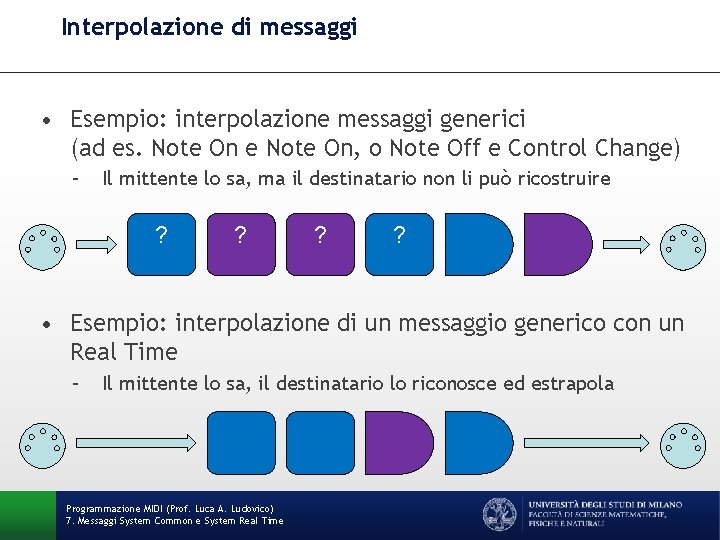 Interpolazione di messaggi

• Esempio: interpolazione messaggi generici (ad es. Note On e Note On, o Note Off e Control Change)
 – Il mittente lo sa, ma il destinatario non li può ricostruire

? ? ? ?

• Esempio: interpolazione di un messaggio generico con un Real Time
 – Il mittente lo sa, il destinatario lo riconosce ed estrapola

Programmazione MIDI (Prof. Luca A. Ludovico)
7. Messaggi System Common e System Real Time

UNIVERSITÀ DEGLI STUDI DI MILANO
FACOLTÀ DI SCIENZE MATEMATICHE, FISICHE E NATURALI